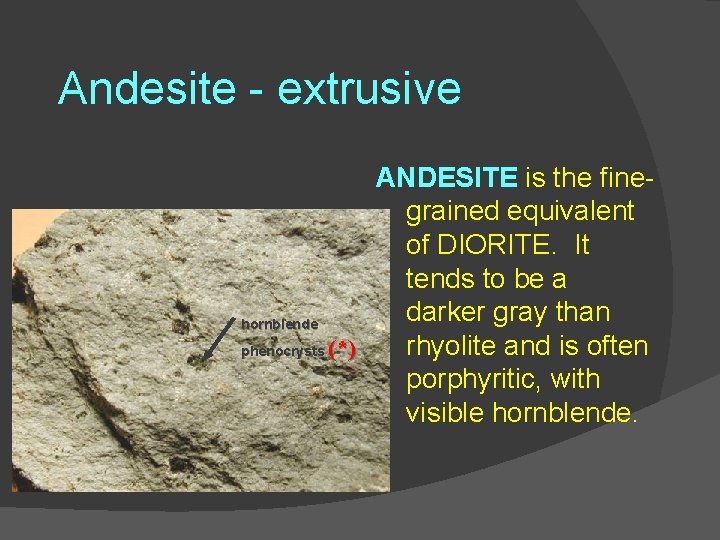 Andesite - extrusive

hornblende
phenocrysts (*)

ANDESITE is the fine-grained equivalent of DIORITE. It tends to be a darker gray than rhyolite and is often porphyritic, with visible hornblende.